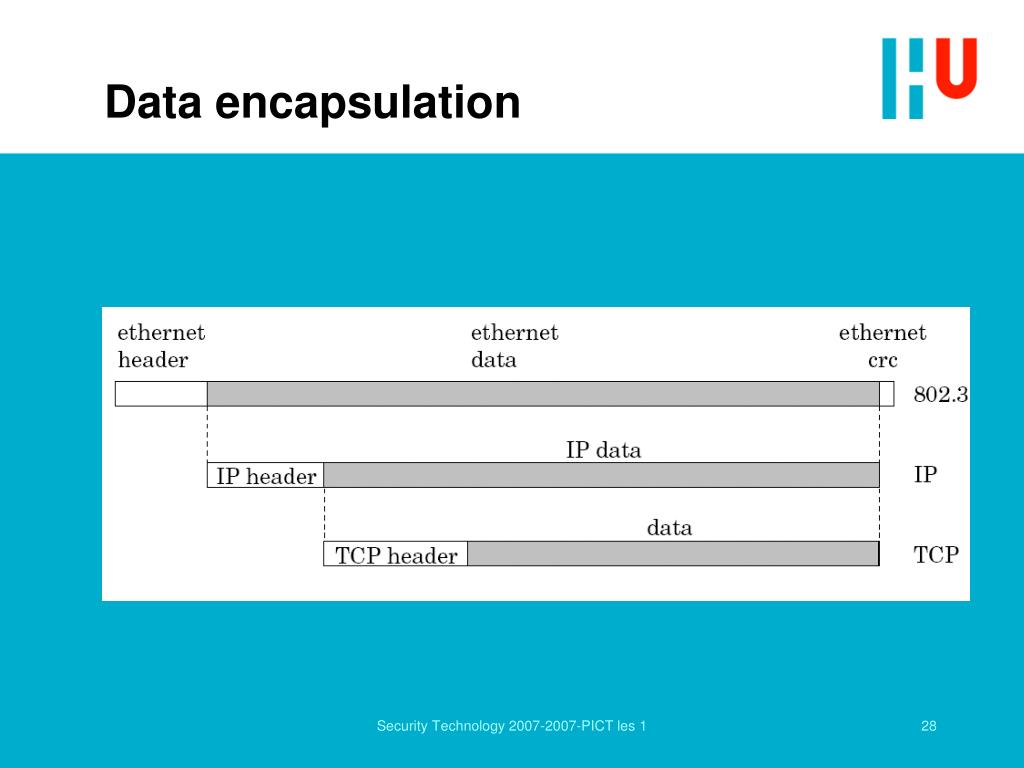 Data encapsulation

HU

ethernet header

ethernet data

ethernet crc

802.3

IP data

IP header

IP

data

TCP header

TCP

Security Technology 2007-2007-PICT les 1

28